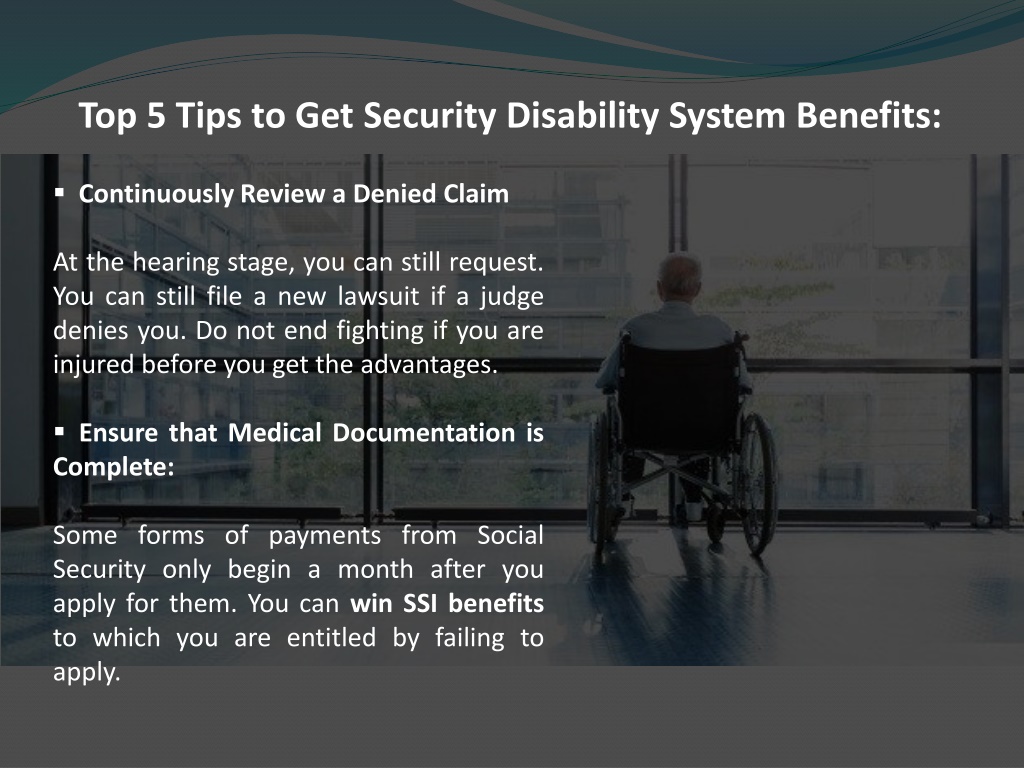 Top 5 Tips to Get Security Disability System Benefits:

▪ Continuously Review a Denied Claim

At the hearing stage, you can still request. You can still file a new lawsuit if a judge denies you. Do not end fighting if you are injured before you get the advantages.

▪ Ensure that Medical Documentation is Complete:

Some forms of payments from Social Security only begin a month after you apply for them. You can win SSI benefits to which you are entitled by failing to apply.